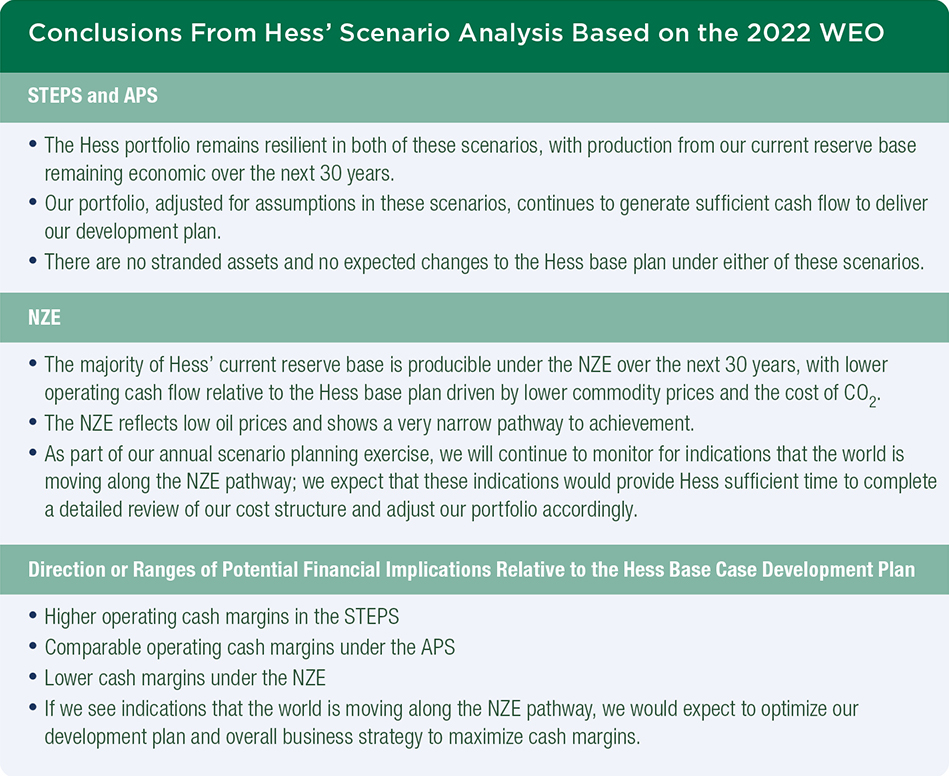 Conclusions From Hess' Scenario Analysis Based on the 2022 WEO

STEPS and APS

• The Hess portfolio remains resilient in both of these scenarios, with production from our current reserve base remaining economic over the next 30 years.
• Our portfolio, adjusted for assumptions in these scenarios, continues to generate sufficient cash flow to deliver our development plan.
• There are no stranded assets and no expected changes to the Hess base plan under either of these scenarios.

NZE

• The majority of Hess' current reserve base is producible under the NZE over the next 30 years, with lower operating cash flow relative to the Hess base plan driven by lower commodity prices and the cost of $CO_2$.
• The NZE reflects low oil prices and shows a very narrow pathway to achievement.
• As part of our annual scenario planning exercise, we will continue to monitor for indications that the world is moving along the NZE pathway; we expect that these indications would provide Hess sufficient time to complete a detailed review of our cost structure and adjust our portfolio accordingly.

Direction or Ranges of Potential Financial Implications Relative to the Hess Base Case Development Plan

• Higher operating cash margins in the STEPS
• Comparable operating cash margins under the APS
• Lower cash margins under the NZE
• If we see indications that the world is moving along the NZE pathway, we would expect to optimize our development plan and overall business strategy to maximize cash margins.